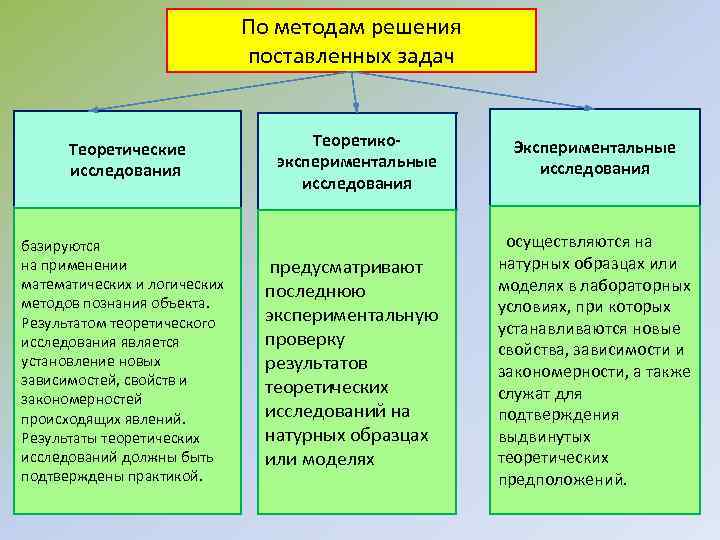 По методам решения поставленных задач

Теоретические исследования

базируются на применении математических и логических методов познания объекта. Результатом теоретического исследования является установление новых зависимостей, свойств и закономерностей происходящих явлений. Результаты теоретических исследований должны быть подтверждены практикой.

Теоретико-экспериментальные исследования

предусматривают последнюю экспериментальную проверку результатов теоретических исследований на натурных образцах или моделях

Экспериментальные исследования

осуществляются на натурных образцах или моделях в лабораторных условиях, при которых устанавливаются новые свойства, зависимости и закономерности, а также служат для подтверждения выдвинутых теоретических предположений.